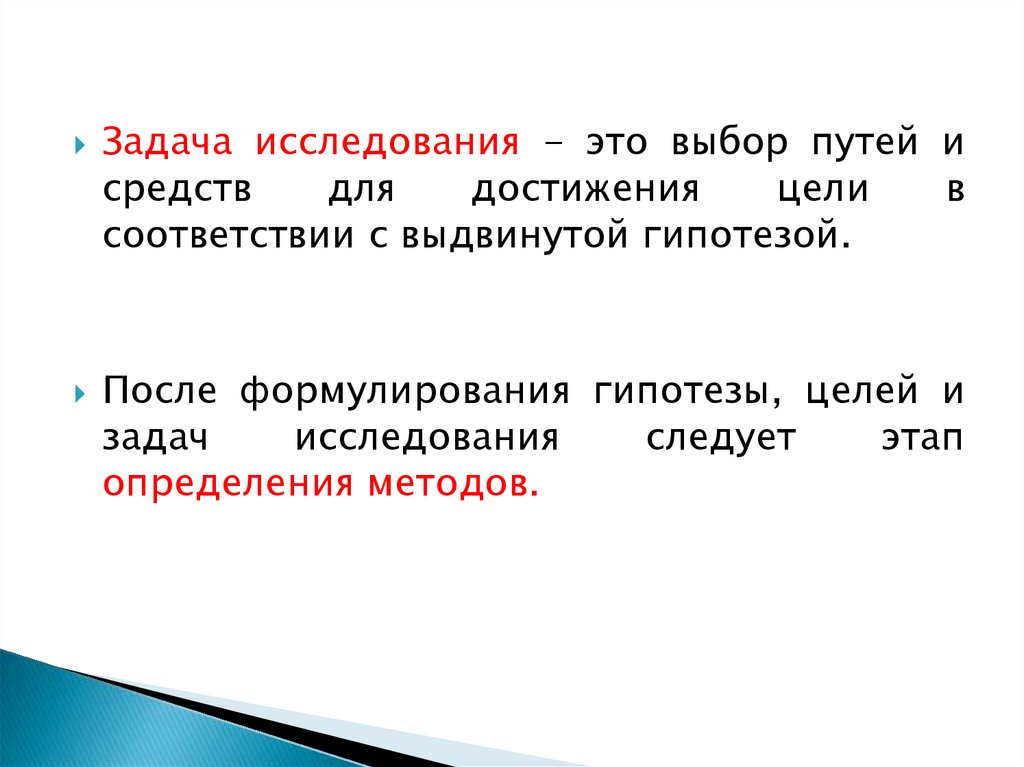 Задача исследования – это выбор путей и средств для достижения цели в соответствии с выдвинутой гипотезой.

После формулирования гипотезы, целей и задач исследования следует этап определения методов.